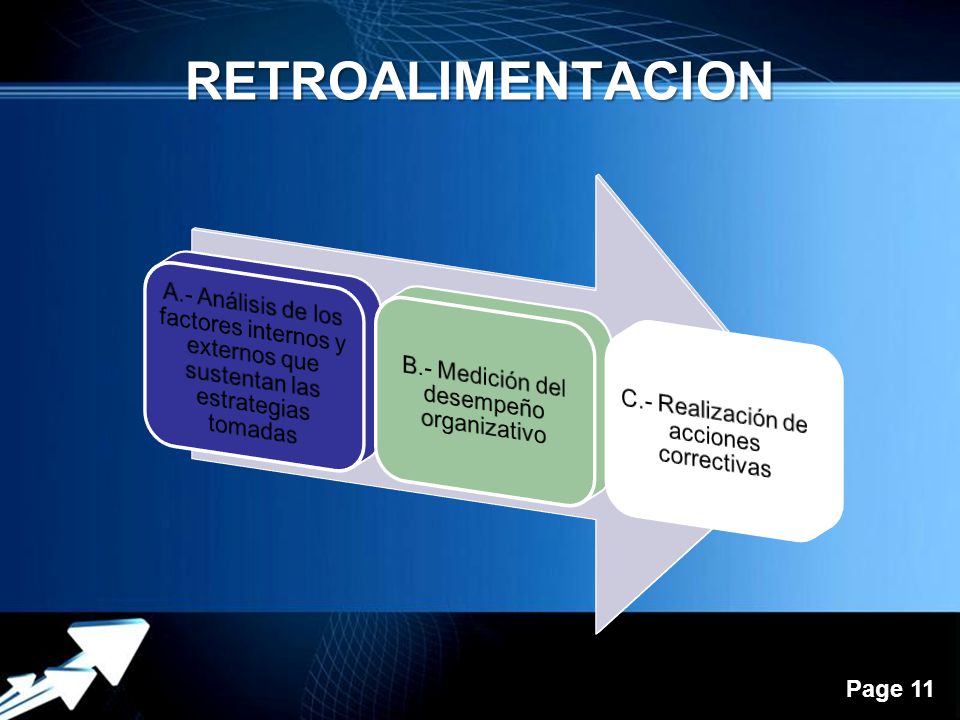 RETROALIMENTACION

A.- Análisis de los factores internos y externos que sustentan las estrategias tomadas

B.- Medición del desempeño organizativo

C.- Realización de acciones correctivas

Page 11